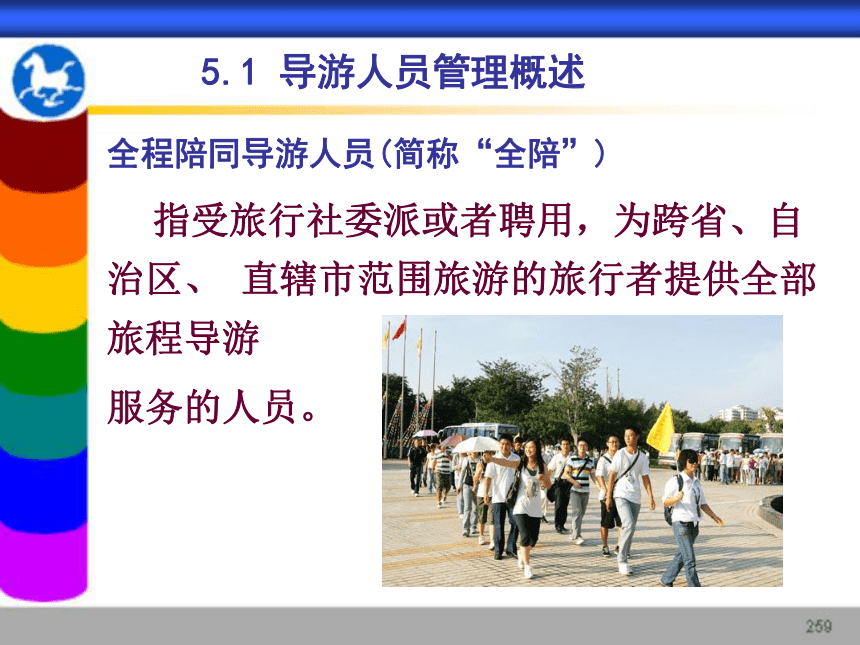 5.1 导游人员管理概述

全程陪同导游人员(简称“全陪”)

指受旅行社委派或者聘用，为跨省、自治区、 直辖市范围旅游的旅行者提供全部旅程导游

服务的人员。

259